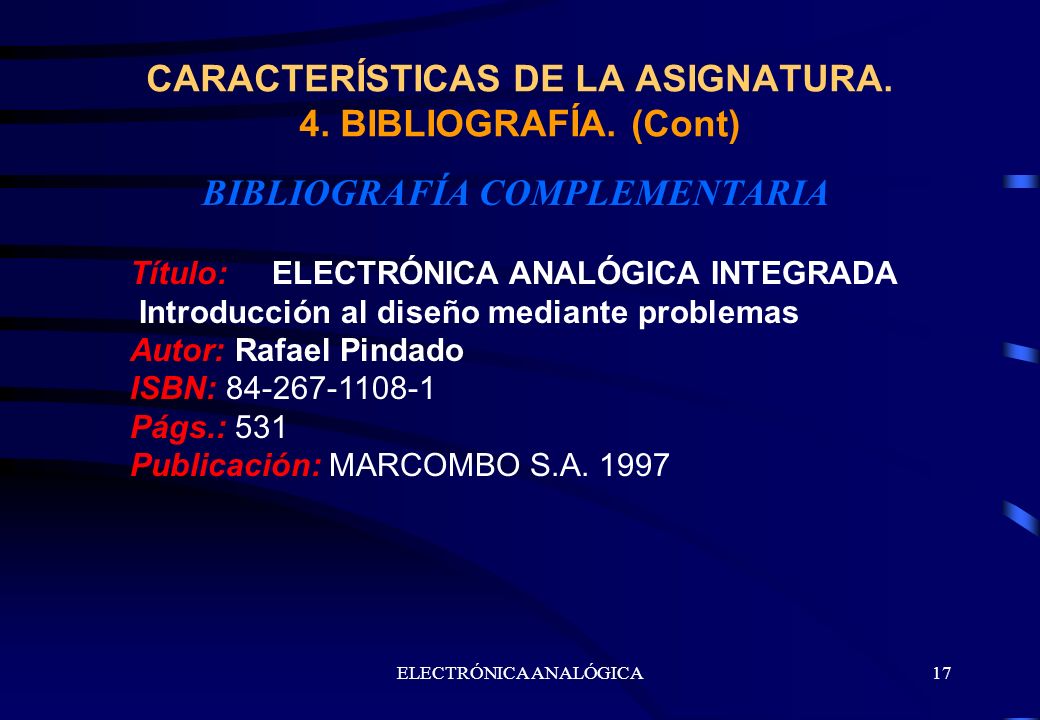 CARACTERÍSTICAS DE LA ASIGNATURA.
4. BIBLIOGRAFÍA. (Cont)

BIBLIOGRAFÍA COMPLEMENTARIA

Título: ELECTRÓNICA ANALÓGICA INTEGRADA
Introducción al diseño mediante problemas
Autor: Rafael Pindado
ISBN: 84-267-1108-1
Págs.: 531
Publicación: MARCOMBO S.A. 1997

ELECTRÓNICA ANALÓGICA

17